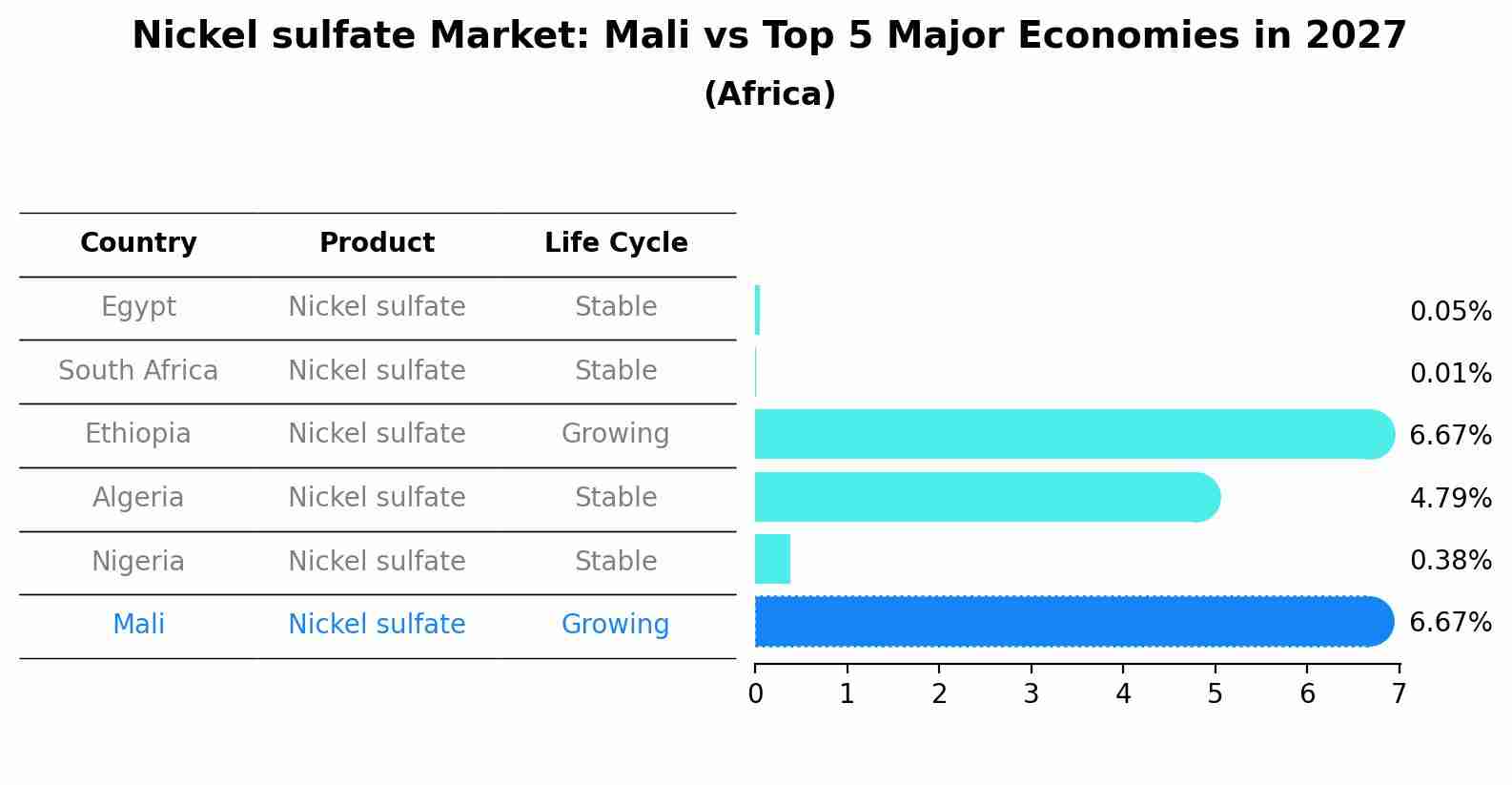 Nickel sulfate Market: Mali vs Top 5 Major Economies in 2027
(Africa)

| Country | Product | Life Cycle |
|---|---|---|
| Egypt | Nickel sulfate | Stable |
| South Africa | Nickel sulfate | Stable |
| Ethiopia | Nickel sulfate | Growing |
| Algeria | Nickel sulfate | Stable |
| Nigeria | Nickel sulfate | Stable |
| Mali | Nickel sulfate | Growing |

0.05%
0.01%
6.67%
4.79%
0.38%
6.67%

0 1 2 3 4 5 6 7